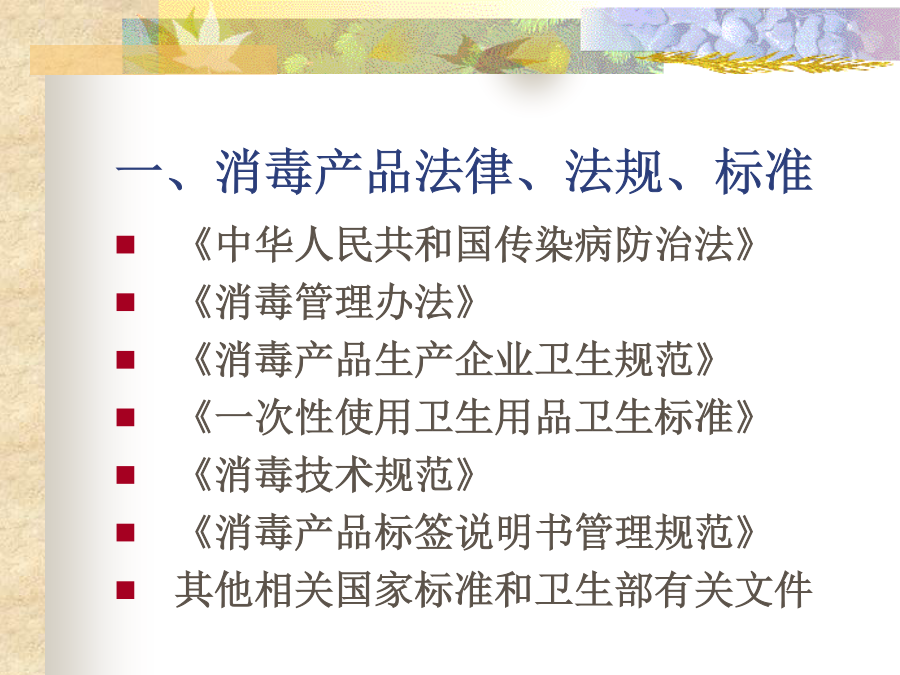 一、消毒产品法律、法规、标准

■ 《中华人民共和国传染病防治法》
■ 《消毒管理办法》
■ 《消毒产品生产企业卫生规范》
■ 《一次性使用卫生用品卫生标准》
■ 《消毒技术规范》
■ 《消毒产品标签说明书管理规范》
■ 其他相关国家标准和卫生部有关文件